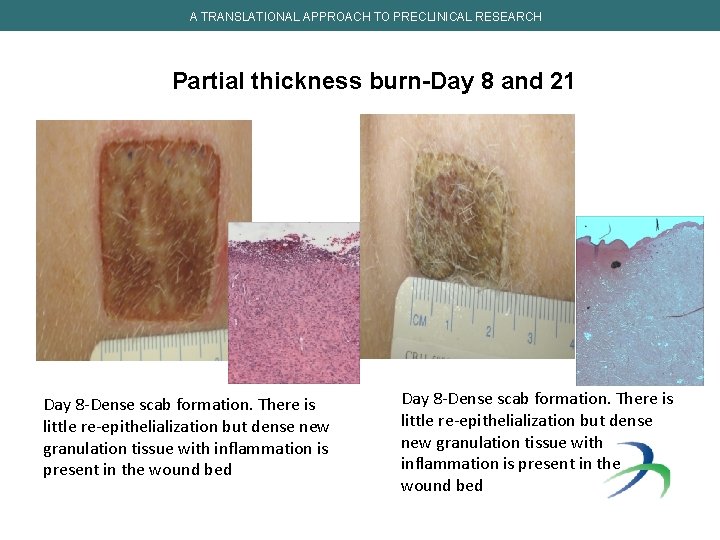 A TRANSLATIONAL APPROACH TO PRECLINICAL RESEARCH

Partial thickness burn-Day 8 and 21

CM 1 2 3 4

Day 8-Dense scab formation. There is little re-epithelialization but dense new granulation tissue with inflammation is present in the wound bed

Day 8-Dense scab formation. There is little re-epithelialization but dense new granulation tissue with inflammation is present in the wound bed